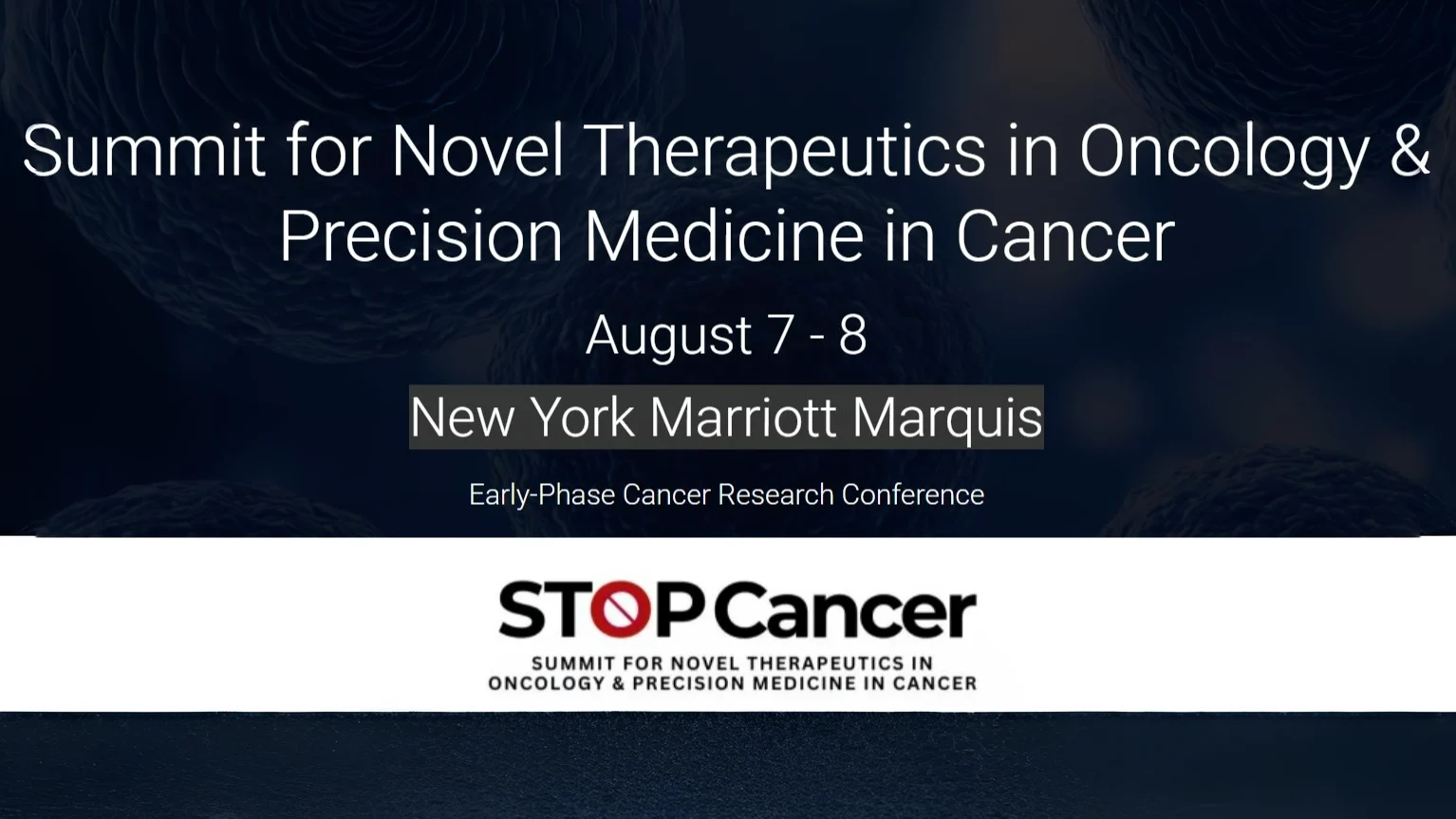 Summit for Novel Therapeutics in Oncology & Precision Medicine in Cancer

August 7 - 8

New York Marriott Marquis

Early-Phase Cancer Research Conference

STOP Cancer

SUMMIT FOR NOVEL THERAPEUTICS IN ONCOLOGY & PRECISION MEDICINE IN CANCER